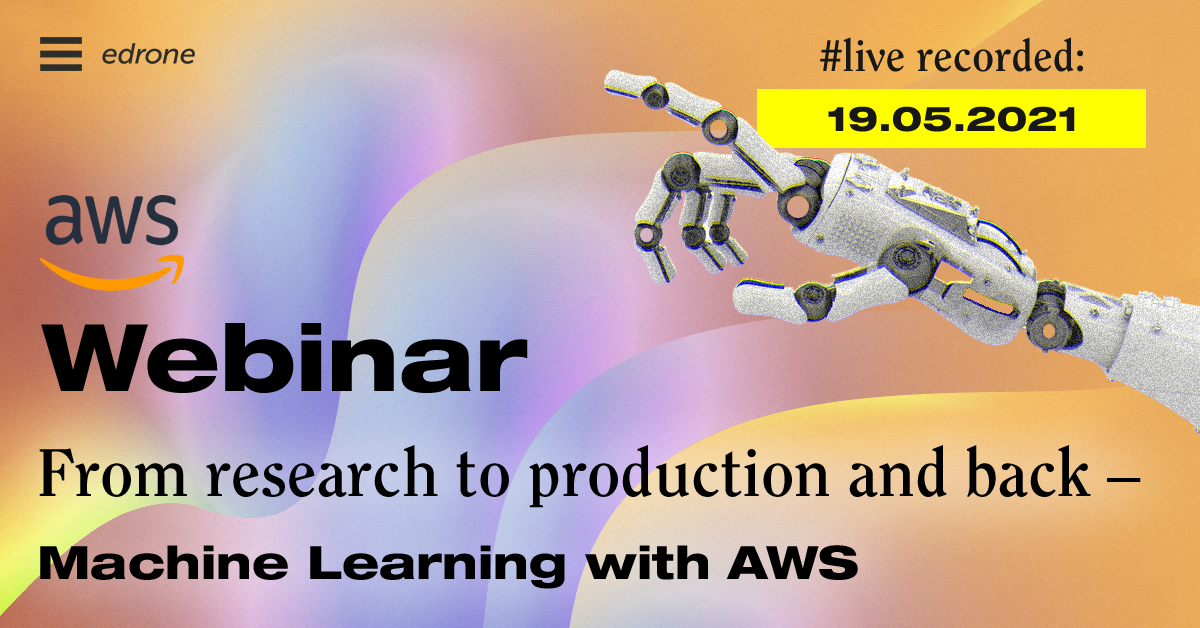 edrone

#live recorded:

19.05.2021

aws

Webinar

From research to production and back –

Machine Learning with AWS